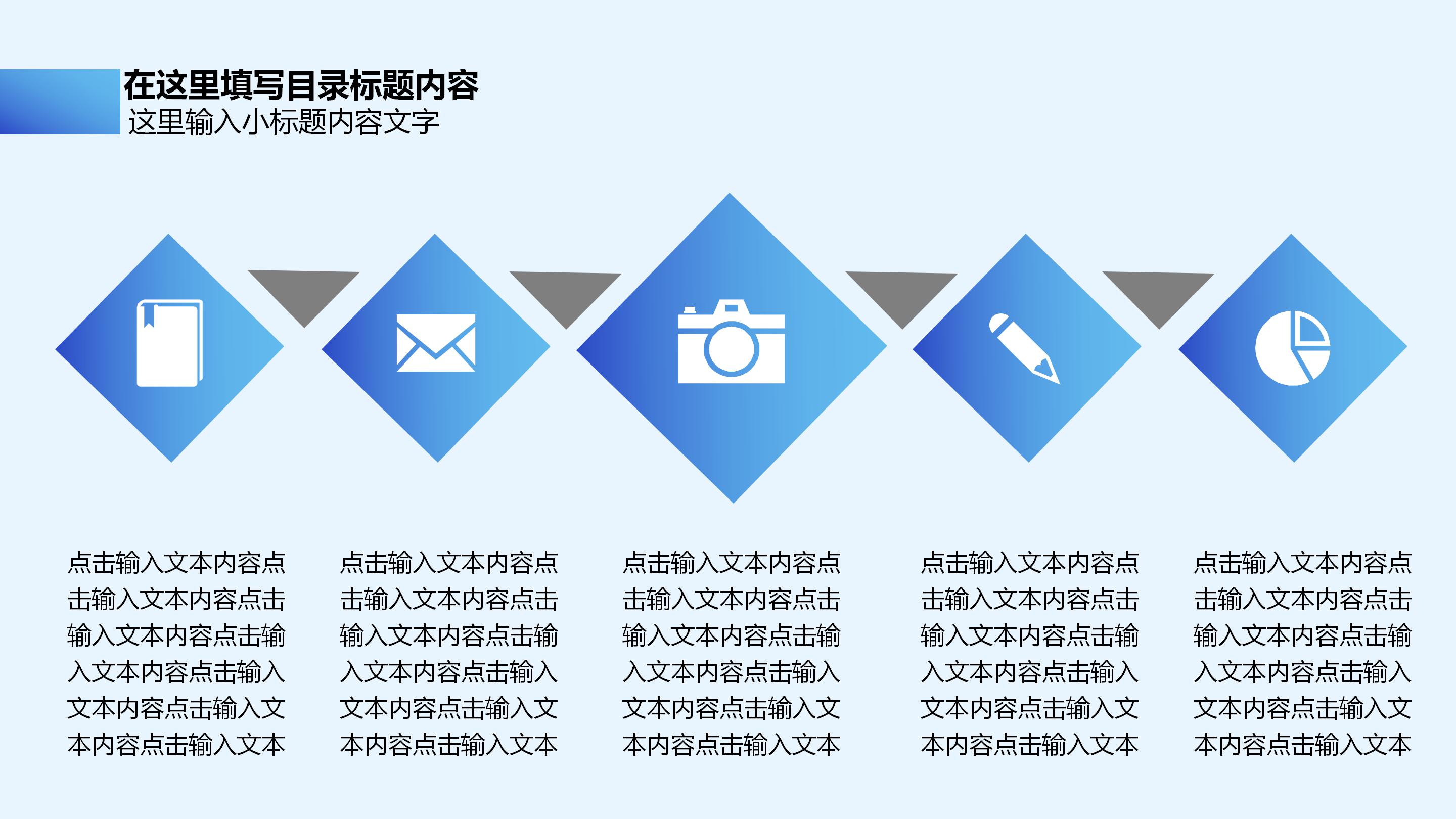 在这里填写目录标题内容
这里输入小标题内容文字

点击输入文本内容点击输入文本内容点击输入文本内容点击输入文本内容点击输入文本内容点击输入文本内容点击输入文本

点击输入文本内容点击输入文本内容点击输入文本内容点击输入文本内容点击输入文本内容点击输入文本内容点击输入文本

点击输入文本内容点击输入文本内容点击输入文本内容点击输入文本内容点击输入文本内容点击输入文本内容点击输入文本

点击输入文本内容点击输入文本内容点击输入文本内容点击输入文本内容点击输入文本内容点击输入文本内容点击输入文本

点击输入文本内容点击输入文本内容点击输入文本内容点击输入文本内容点击输入文本内容点击输入文本内容点击输入文本